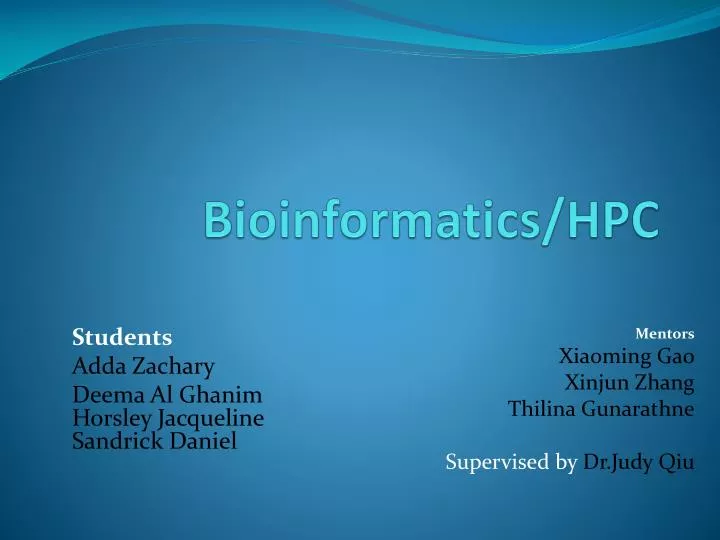 Bioinformatics/HPC

Students
Adda Zachary
Deema Al Ghanim
Horsley Jacqueline
Sandrick Daniel

Mentors
Xiaoming Gao
Xinjun Zhang
Thilina Gunarathne

Supervised by Dr.Judy Qiu